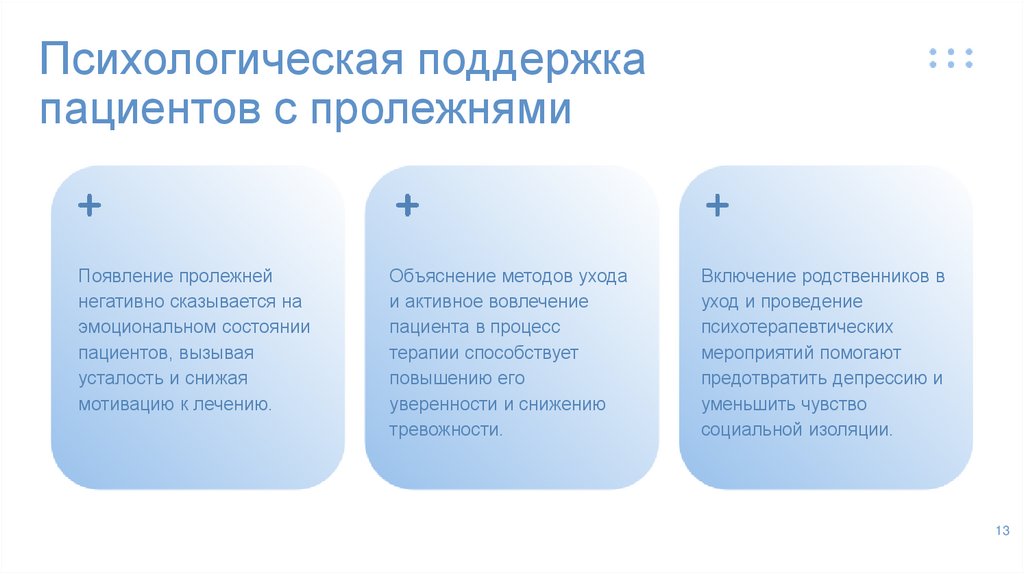 Психологическая поддержка пациентов с пролежнями

+

Появление пролежней негативно сказывается на эмоциональном состоянии пациентов, вызывая усталость и снижая мотивацию к лечению.

+

Объяснение методов ухода и активное вовлечение пациента в процесс терапии способствует повышению его уверенности и снижению тревожности.

+

Включение родственников в уход и проведение психотерапевтических мероприятий помогают предотвратить депрессию и уменьшить чувство социальной изоляции.

13